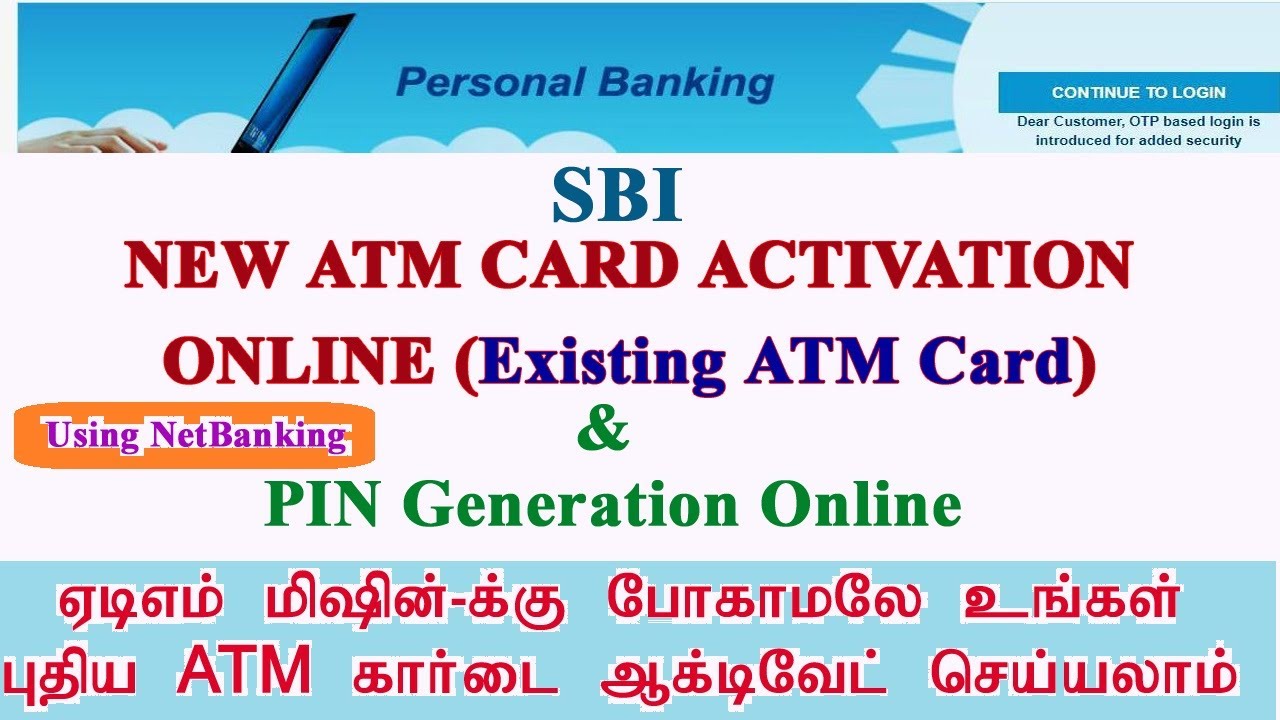 Personal Banking

CONTINUE TO LOGIN

Dear Customer, OTP based login is introduced for added security

SBI

NEW ATM CARD ACTIVATION ONLINE (Existing ATM Card)

Using NetBanking

&

PIN Generation Online

ஏடிஎம் மிஷின்-க்கு போகாமலே உங்கள் புதிய ATM கார்டை ஆக்டிவேட் செய்யலாம்